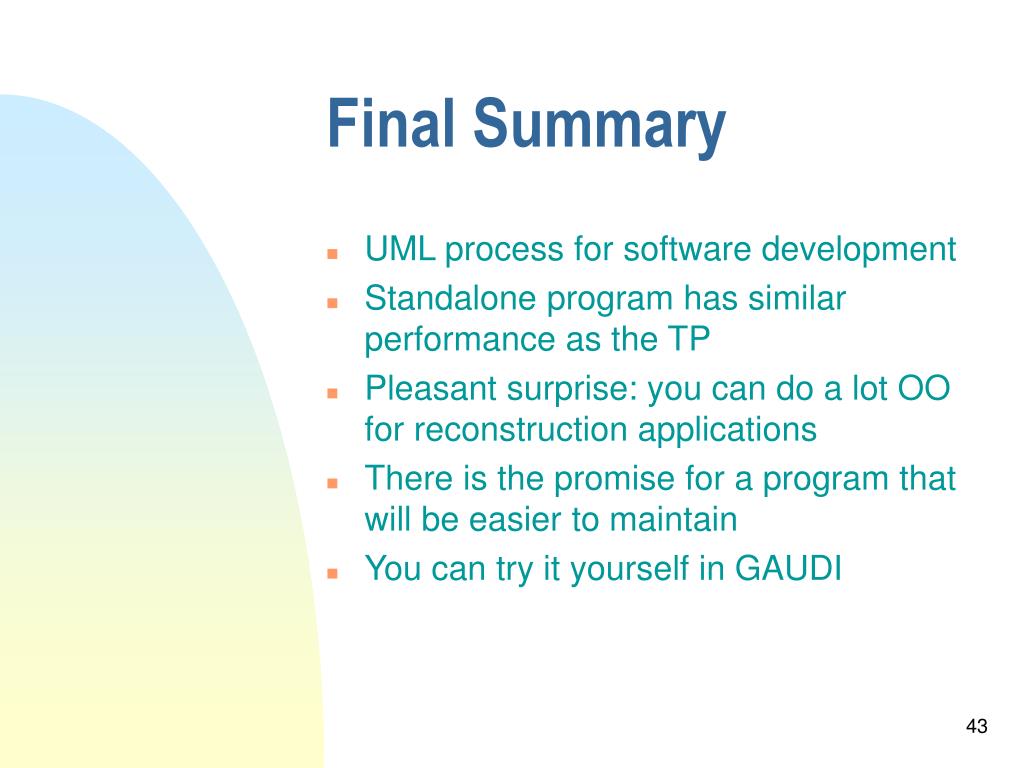 Final Summary

- UML process for software development
- Standalone program has similar performance as the TP
- Pleasant surprise: you can do a lot OO for reconstruction applications
- There is the promise for a program that will be easier to maintain
- You can try it yourself in GAUDI

43